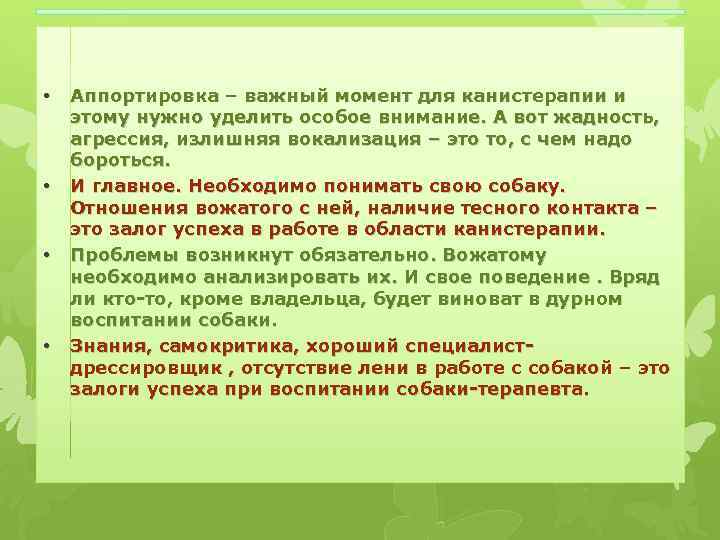 • Аппортировка – важный момент для канистерапии и этому нужно уделить особое внимание. А вот жадность, агрессия, излишняя вокализация – это то, с чем надо бороться.

• И главное. Необходимо понимать свою собаку. Отношения вожатого с ней, наличие тесного контакта – это залог успеха в работе в области канистерапии.

• Проблемы возникнут обязательно. Вожатому необходимо анализировать их. И свое поведение . Вряд ли кто-то, кроме владельца, будет виноват в дурном воспитании собаки.

• Знания, самокритика, хороший специалист-дрессировщик , отсутствие лени в работе с собакой – это залоги успеха при воспитании собаки-терапевта.